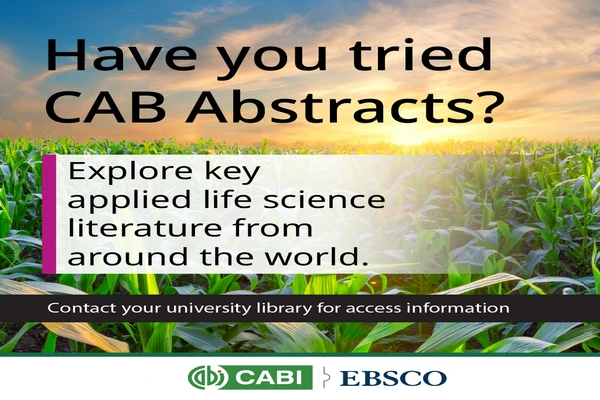 Have you tried CAB Abstracts?

Explore key applied life science literature from around the world.

Contact your university library for access information

CABI EBSCO